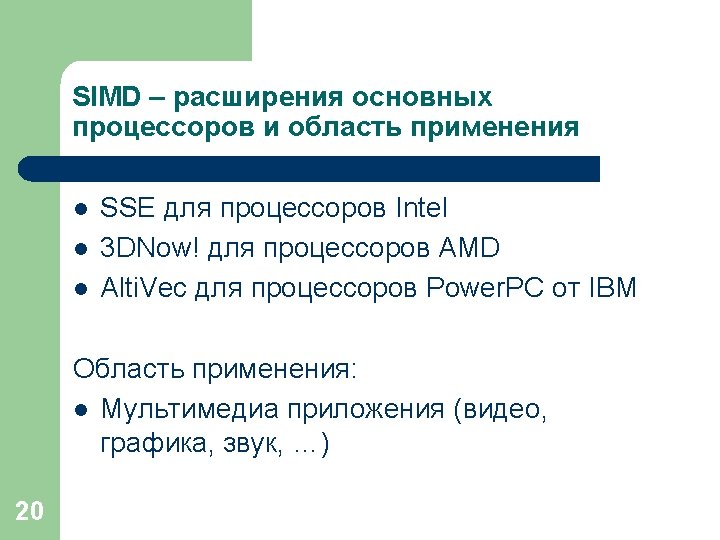 SIMD – расширения основных процессоров и область применения

- SSE для процессоров Intel
- 3DNow! для процессоров AMD
- AltiVec для процессоров PowerPC от IBM

Область применения:

- Мультимедиа приложения (видео, графика, звук, …)

20